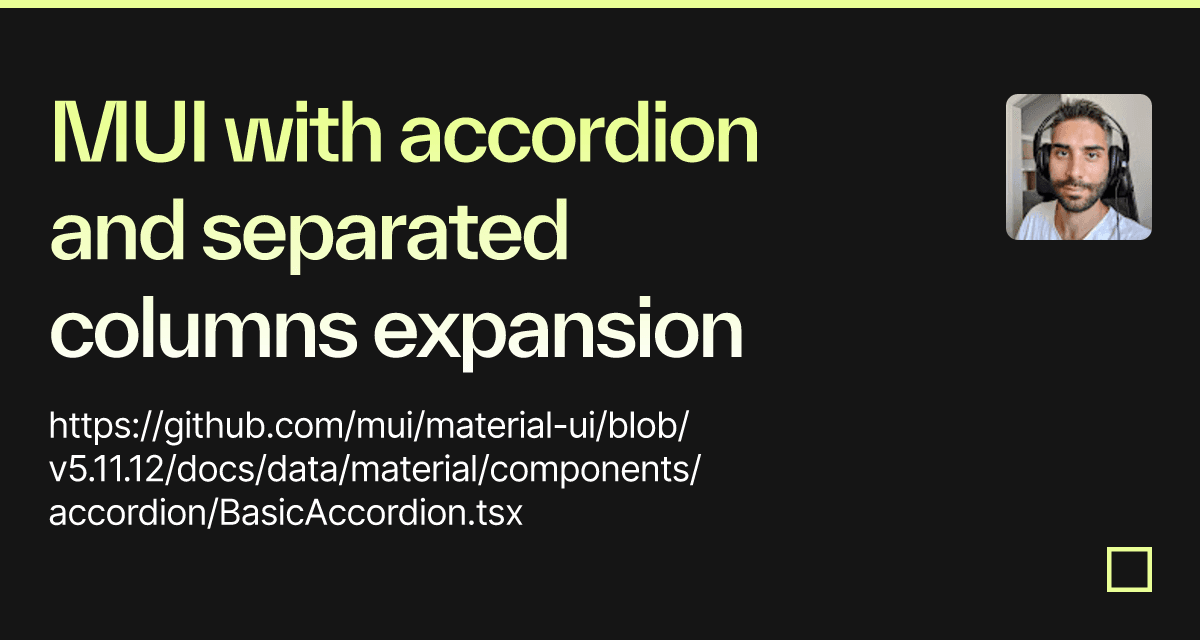 MUI with accordion and separated columns expansion

https://github.com/mui/material-ui/blob/v5.11.12/docs/data/material/components/accordion/BasicAccordion.tsx